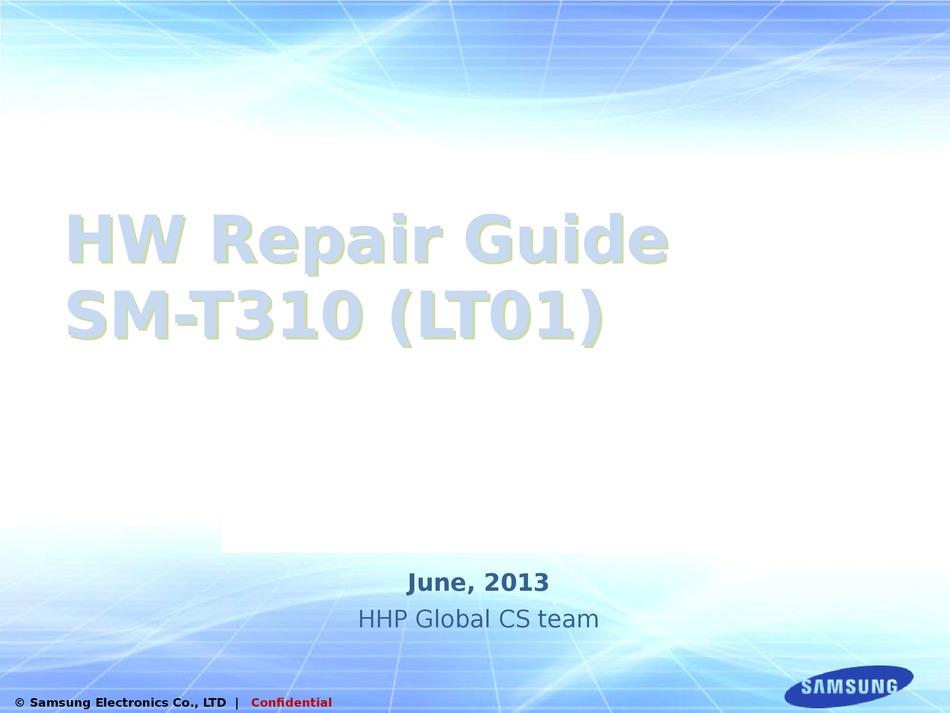 HW Repair Guide
SM-T310 (LT01)

June, 2013
HHP Global CS team

© Samsung Electronics Co., LTD | Confidential

SAMSUNG